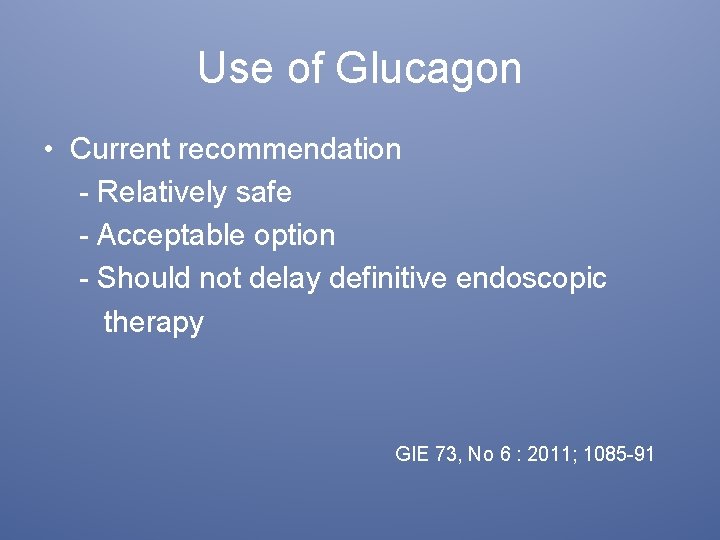 Use of Glucagon

• Current recommendation
- Relatively safe
- Acceptable option
- Should not delay definitive endoscopic therapy

GIE 73, No 6 : 2011; 1085-91